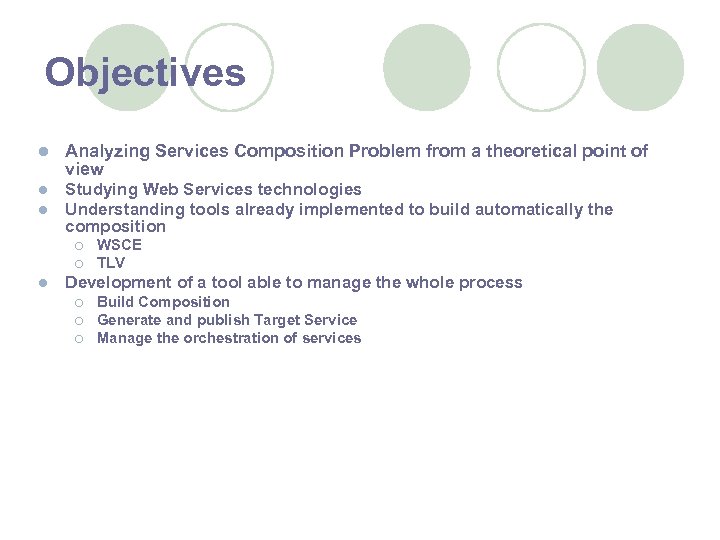 Objectives

- Analyzing Services Composition Problem from a theoretical point of view
- Studying Web Services technologies
- Understanding tools already implemented to build automatically the composition
  - WSCE
  - TLV
- Development of a tool able to manage the whole process
  - Build Composition
  - Generate and publish Target Service
  - Manage the orchestration of services